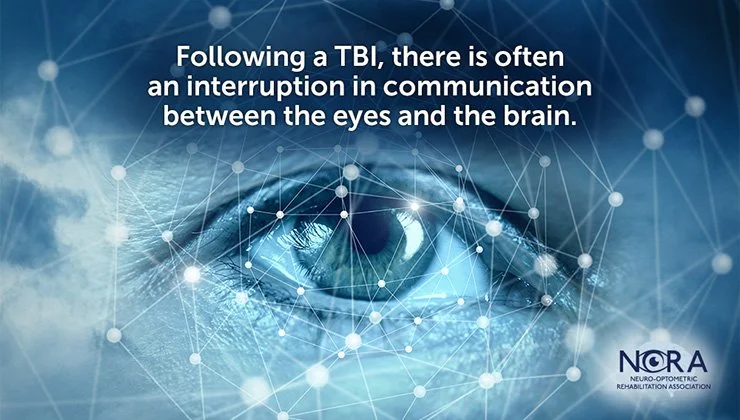 Following a TBI, there is often an interruption in communication between the eyes and the brain.

NORA
NEURO-OPTOMETRIC
REHABILITATION ASSOCIATION